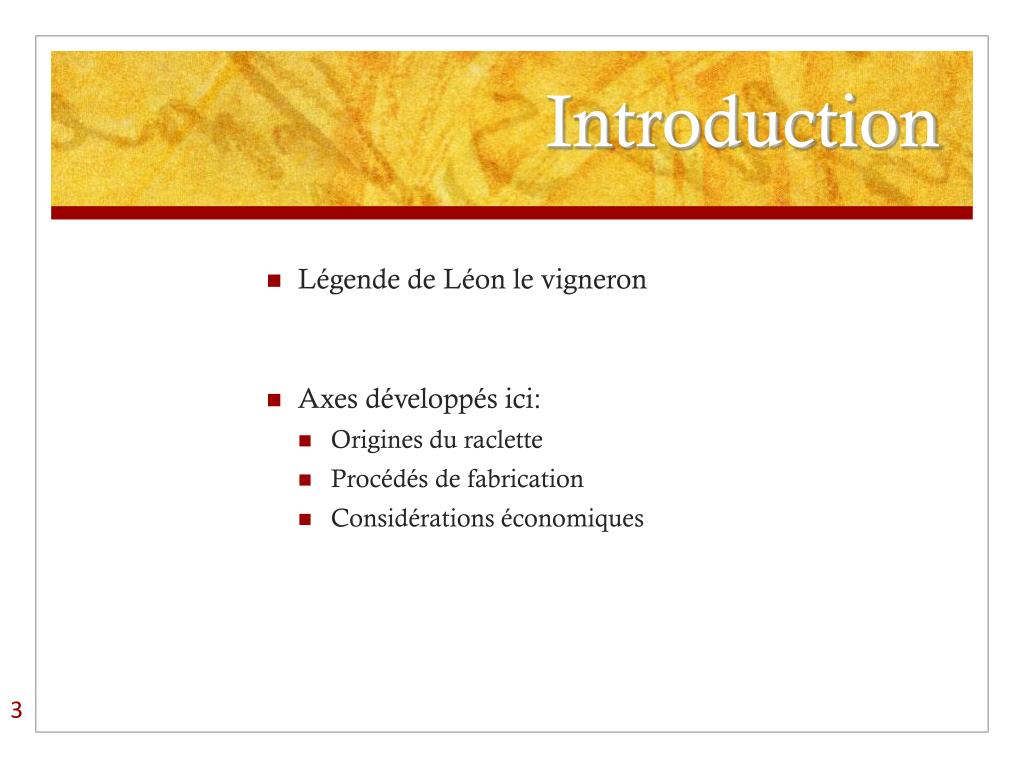 Introduction

Légende de Léon le vigneron

Axes développés ici:
Origines du raclette
Procédés de fabrication
Considérations économiques

3